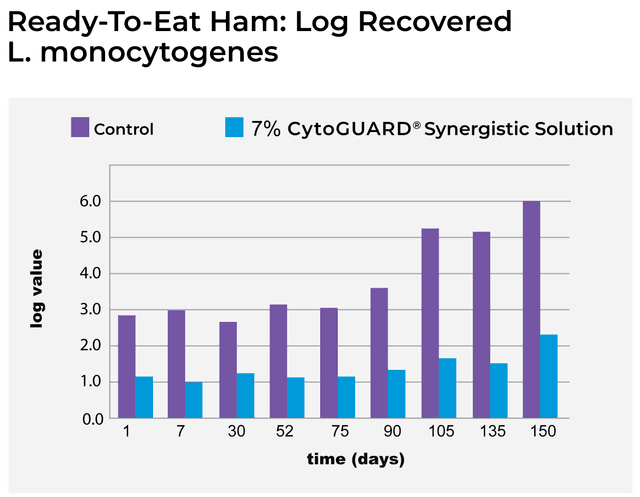 Ready-To-Eat Ham: Log Recovered L. monocytogenes

Control
7% CytoGUARD® Synergistic Solution

log value

6.0
5.0
4.0
3.0
2.0
1.0
0.0

1
7
30
52
75
90
105
135
150

time (days)